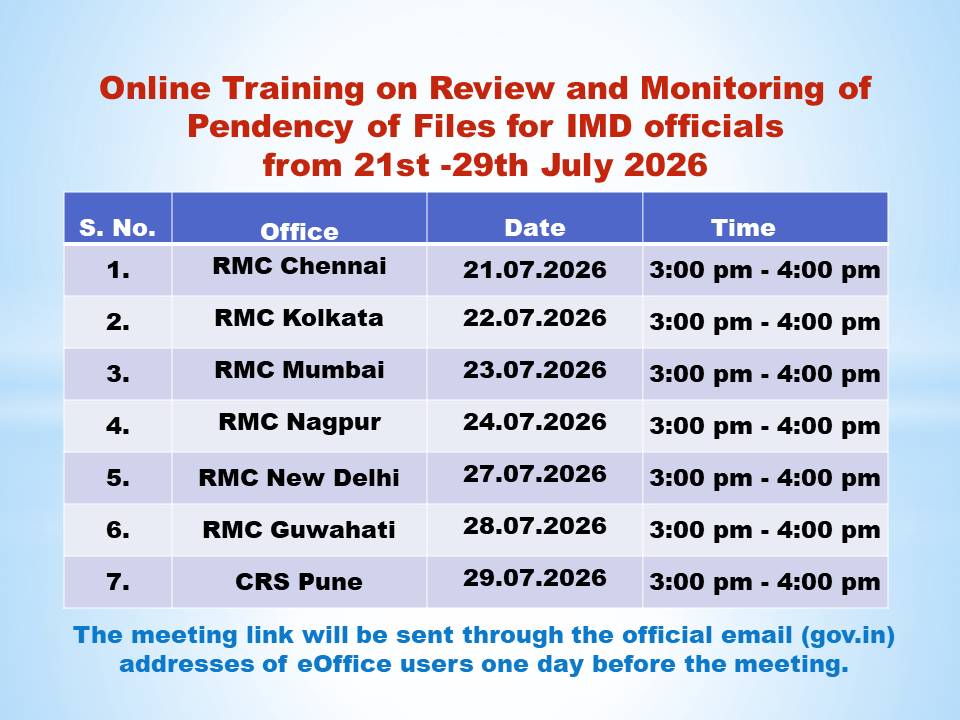 Online Training on Review and Monitoring of Pendency of Files for IMD officials from 21st -29th July 2026

| S. No. | Office | Date | Time |
|---|---|---|---|
| 1. | RMC Chennai | 21.07.2026 | 3:00 pm - 4:00 pm |
| 2. | RMC Kolkata | 22.07.2026 | 3:00 pm - 4:00 pm |
| 3. | RMC Mumbai | 23.07.2026 | 3:00 pm - 4:00 pm |
| 4. | RMC Nagpur | 24.07.2026 | 3:00 pm - 4:00 pm |
| 5. | RMC New Delhi | 27.07.2026 | 3:00 pm - 4:00 pm |
| 6. | RMC Guwahati | 28.07.2026 | 3:00 pm - 4:00 pm |
| 7. | CRS Pune | 29.07.2026 | 3:00 pm - 4:00 pm |

The meeting link will be sent through the official email (gov.in) addresses of eOffice users one day before the meeting.